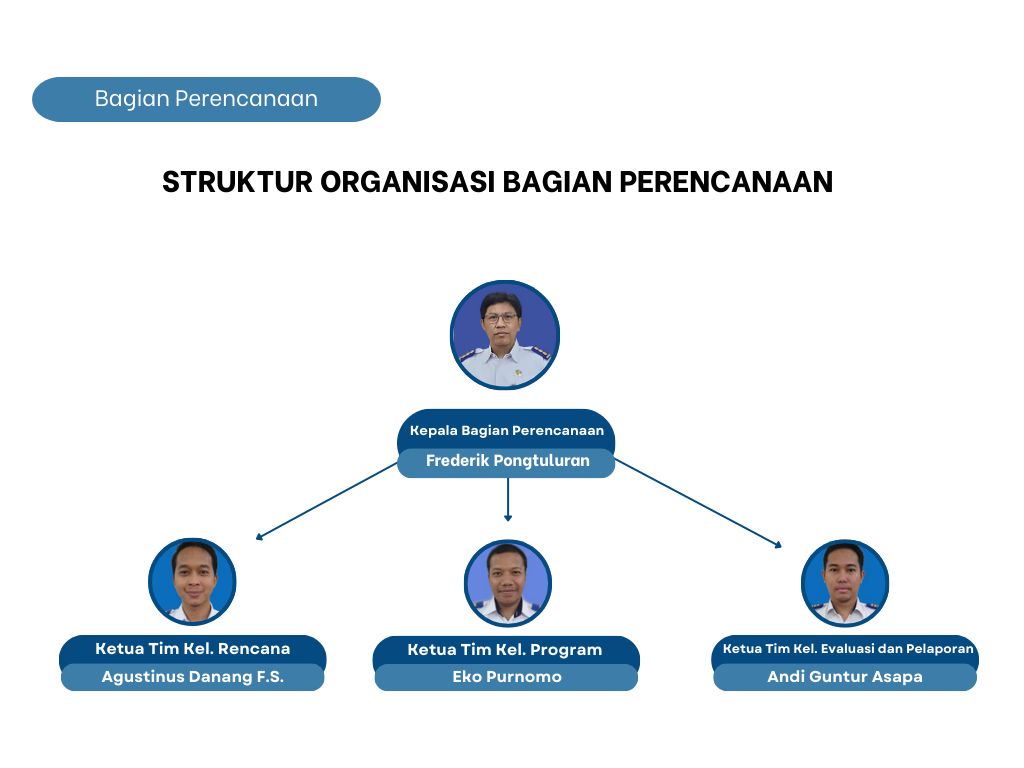 Bagian Perencanaan

STRUKTUR ORGANISASI BAGIAN PERENCANAAN

Kepala Bagian Perencanaan
Frederik Pongtuluran

Ketua Tim Kel. Rencana
Agustinus Danang F.S.

Ketua Tim Kel. Program
Eko Purnomo

Ketua Tim Kel. Evaluasi dan Pelaporan
Andi Guntur Asapa